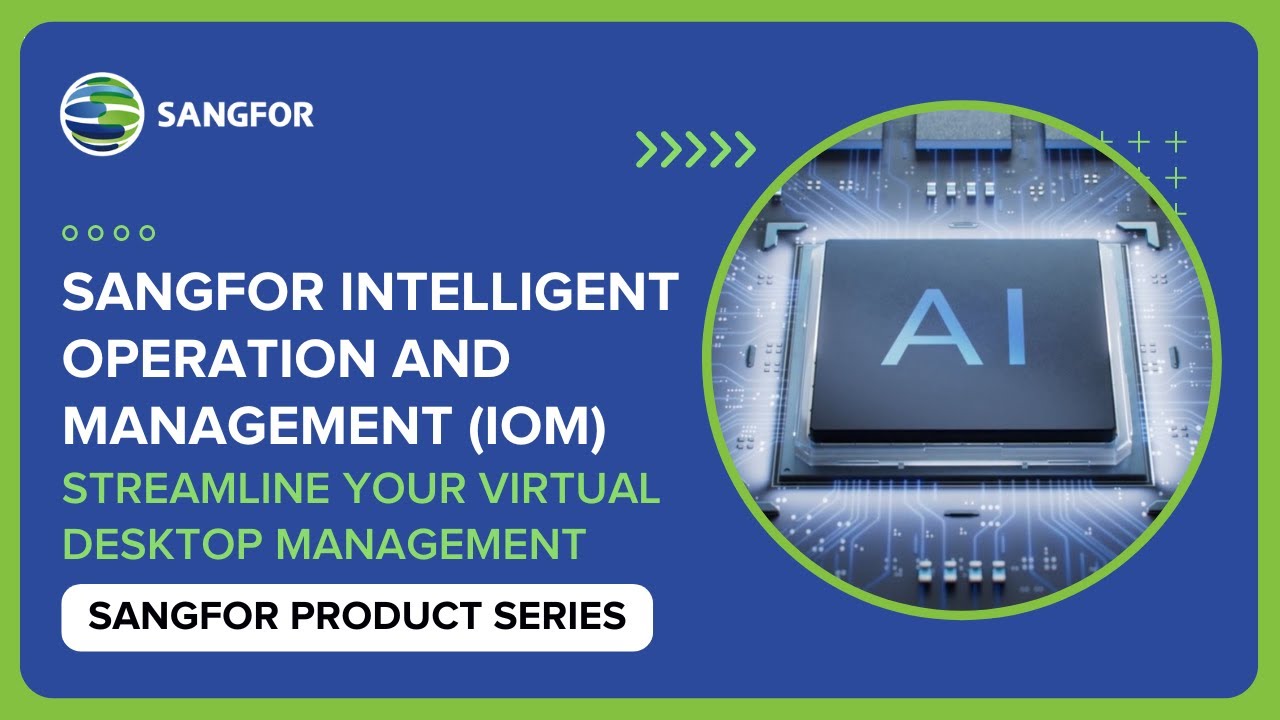 SANGFOR

SANGFOR INTELLIGENT OPERATION AND MANAGEMENT (IOM)

STREAMLINE YOUR VIRTUAL DESKTOP MANAGEMENT

SANGFOR PRODUCT SERIES

AI